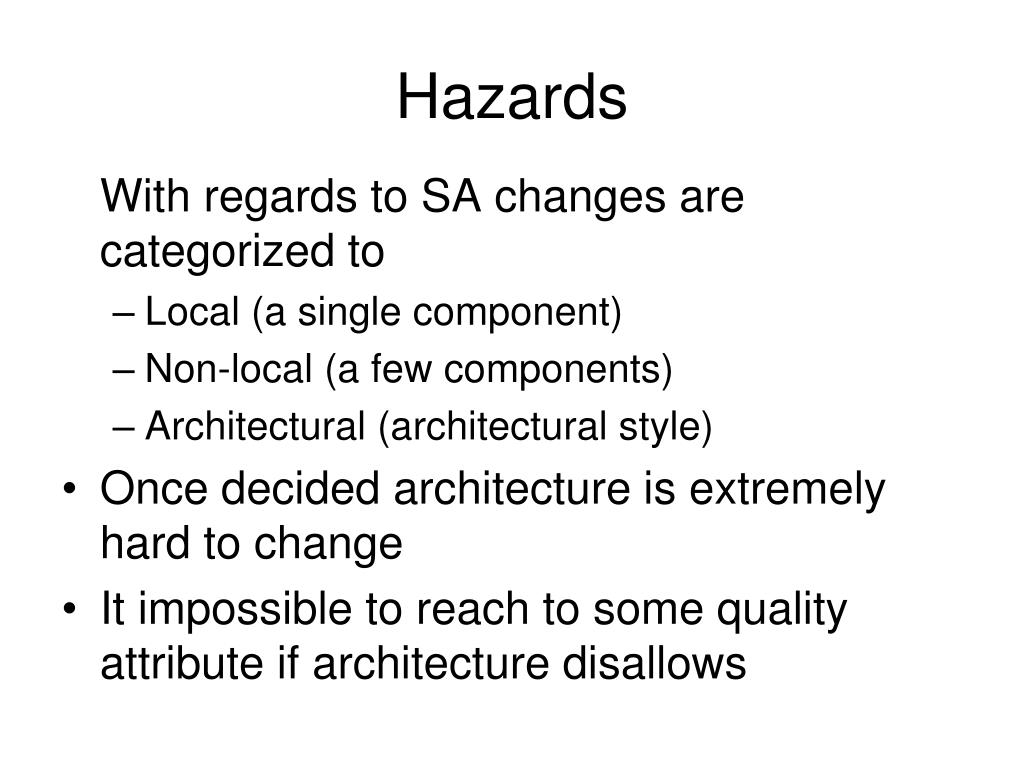 Hazards

With regards to SA changes are categorized to

– Local (a single component)
– Non-local (a few components)
– Architectural (architectural style)

• Once decided architecture is extremely hard to change
• It impossible to reach to some quality attribute if architecture disallows